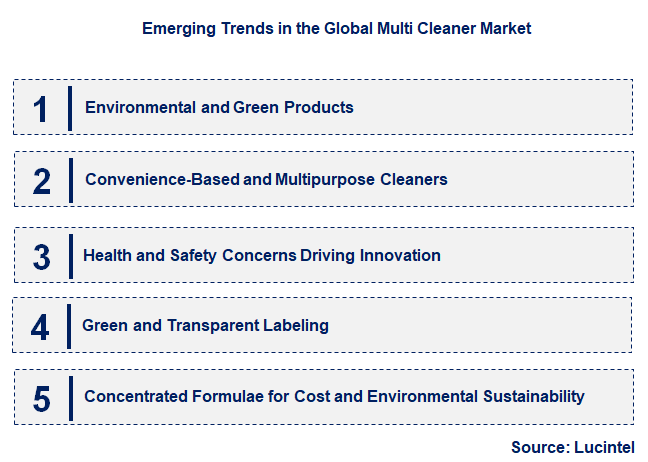 Emerging Trends in the Global Multi Cleaner Market

1 Environmental and Green Products

2 Convenience-Based and Multipurpose Cleaners

3 Health and Safety Concerns Driving Innovation

4 Green and Transparent Labeling

5 Concentrated Formulae for Cost and Environmental Sustainability

Source: Lucintel